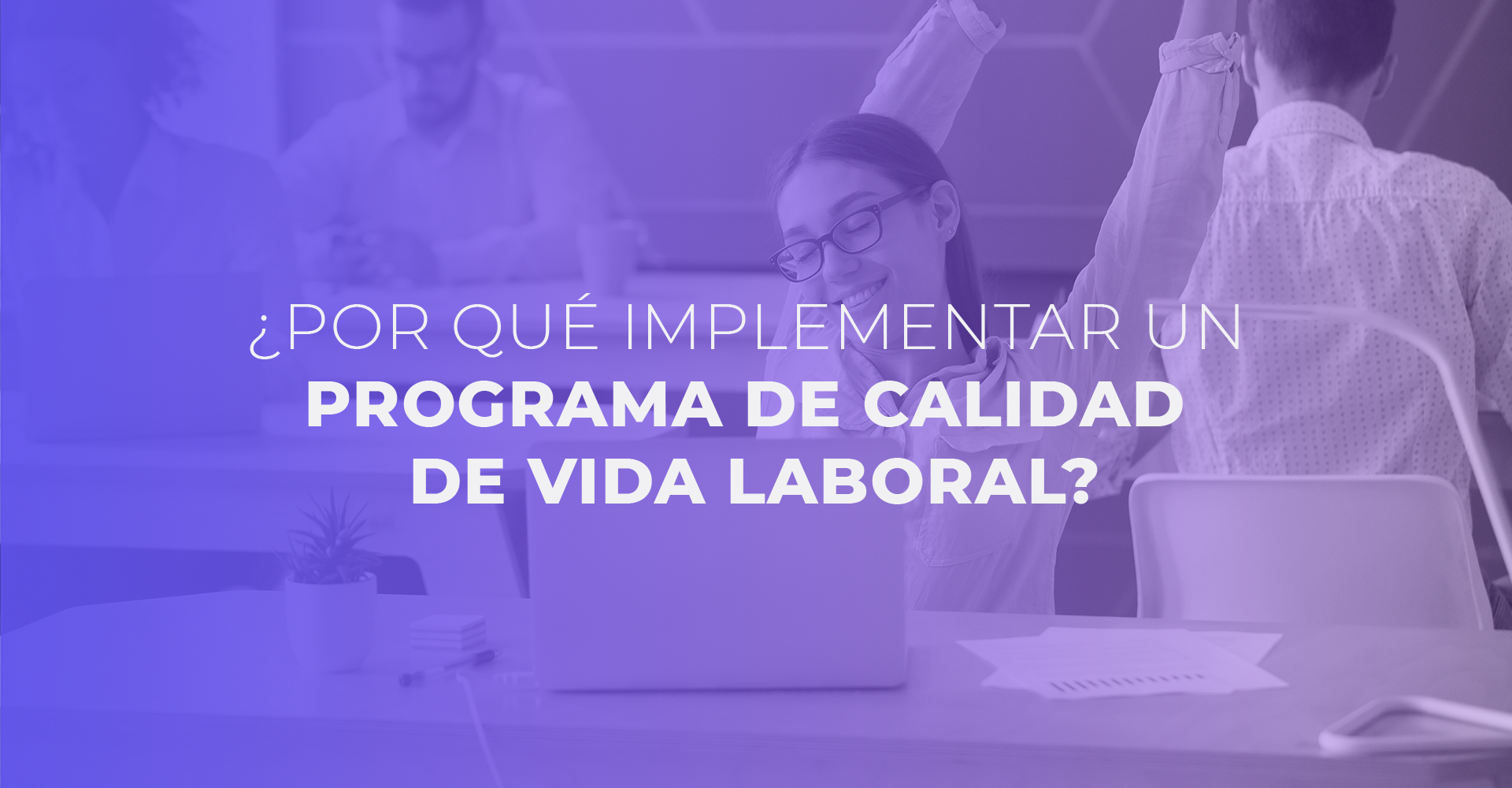 ¿POR QUÉ IMPLEMENTAR UN PROGRAMA DE CALIDAD DE VIDA LABORAL?